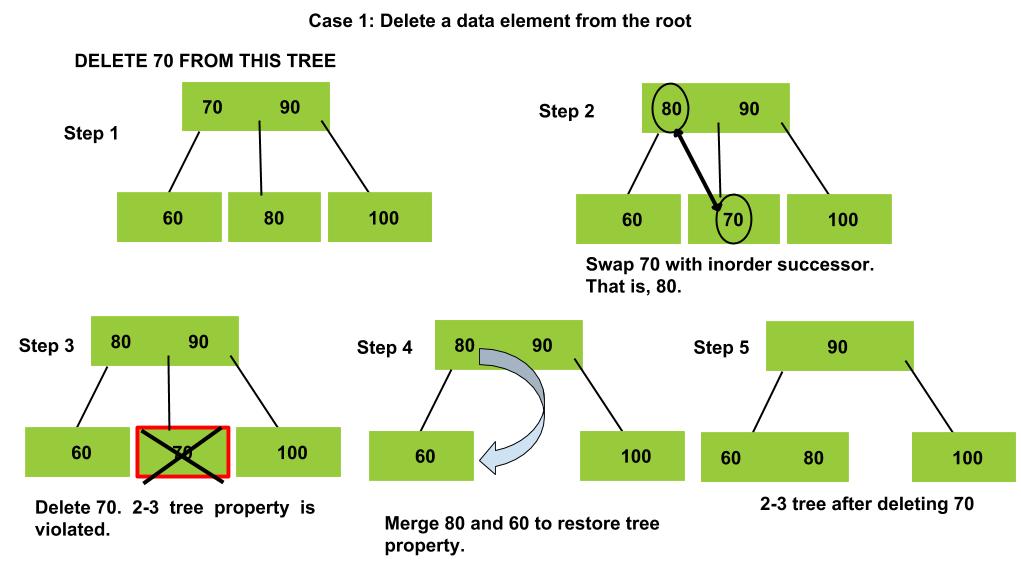 Case 1: Delete a data element from the root

DELETE 70 FROM THIS TREE

Step 1

70 90

60 80 100

Step 2

80 90

60 70 100

Swap 70 with inorder successor. That is, 80.

Step 3

80 90

60 70 100

Delete 70. 2-3 tree property is violated.

Step 4

80 90

60 100

Merge 80 and 60 to restore tree property.

Step 5

90

60 80 100

2-3 tree after deleting 70